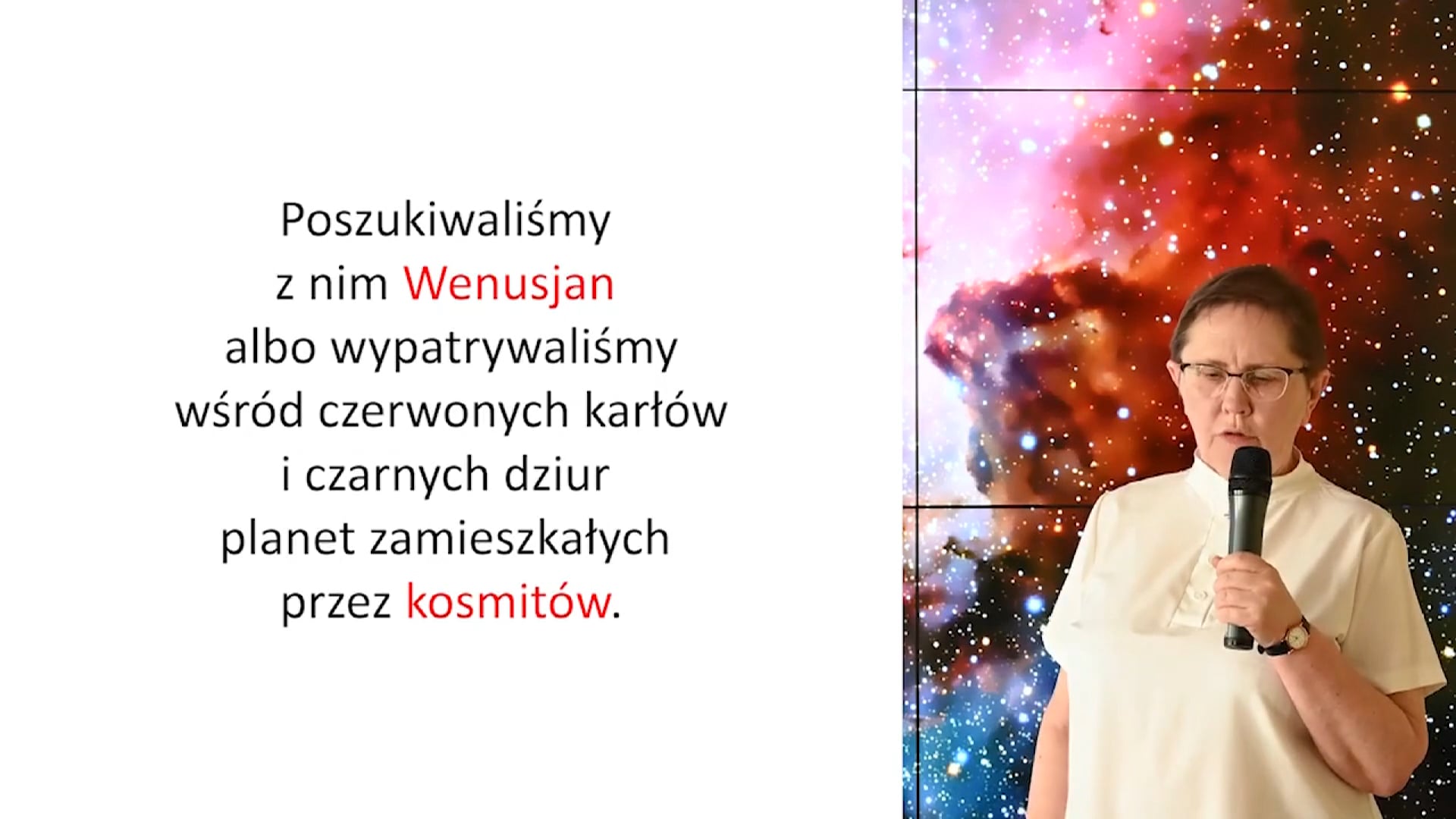 Poszukiwaliśmy z nim Wenusjan albo wypatrywaliśmy wśród czerwonych karłów i czarnych dziur planet zamieszkałych przez kosmitów.